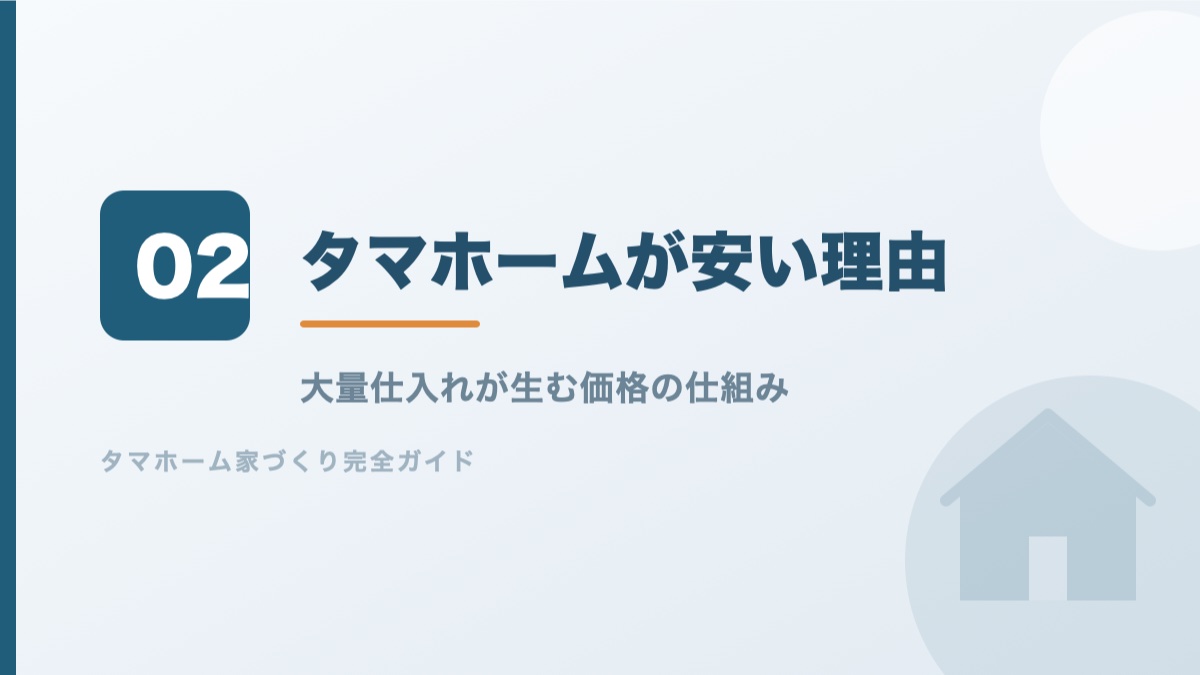 02

タマホームが安い理由

大量仕入れが生む価格の仕組み

タマホーム家づくり完全ガイド